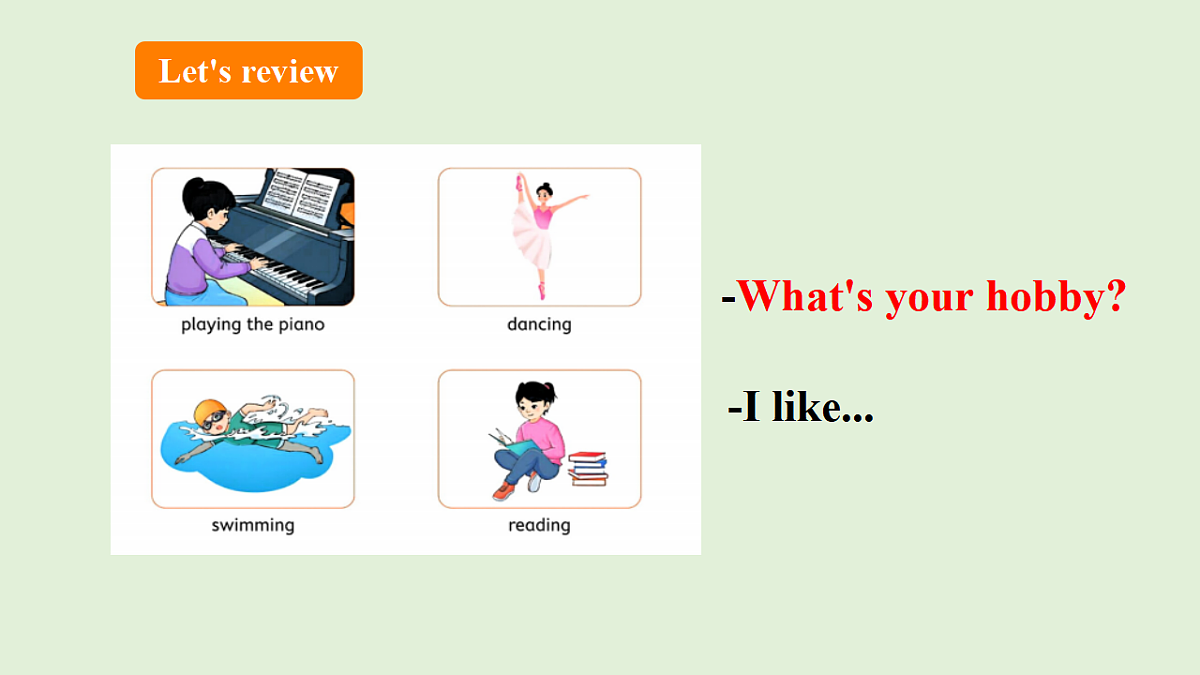 Let's review

playing the piano

dancing

swimming

reading

-What's your hobby?

-I like...